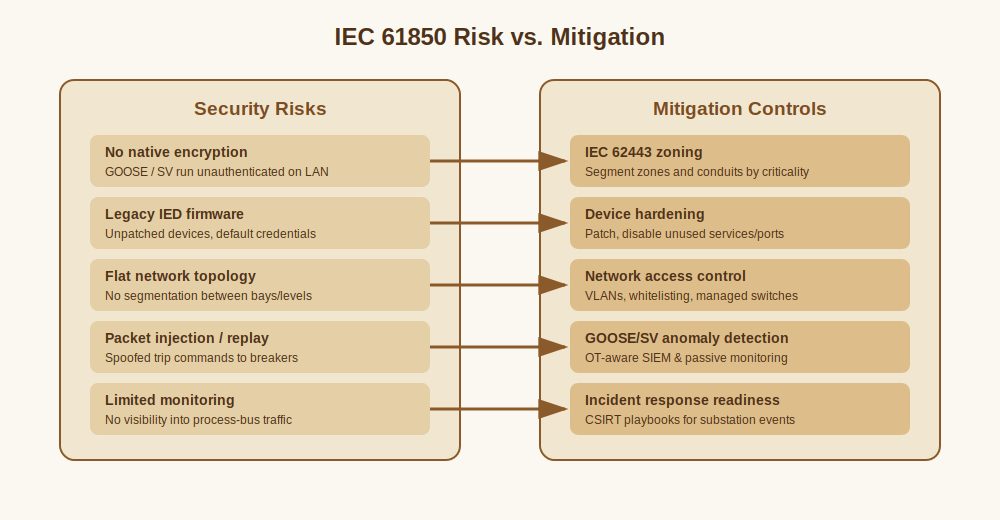 IEC 61850 Risk vs. Mitigation

Security Risks

No native encryption
GOOSE / SV run unauthenticated on LAN

Legacy IED firmware
Unpatched devices, default credentials

Flat network topology
No segmentation between bays/levels

Packet injection / replay
Spoofed trip commands to breakers

Limited monitoring
No visibility into process-bus traffic

Mitigation Controls

IEC 62443 zoning
Segment zones and conduits by criticality

Device hardening
Patch, disable unused services/ports

Network access control
VLANs, whitelisting, managed switches

GOOSE/SV anomaly detection
OT-aware SIEM & passive monitoring

Incident response readiness
CSIRT playbooks for substation events